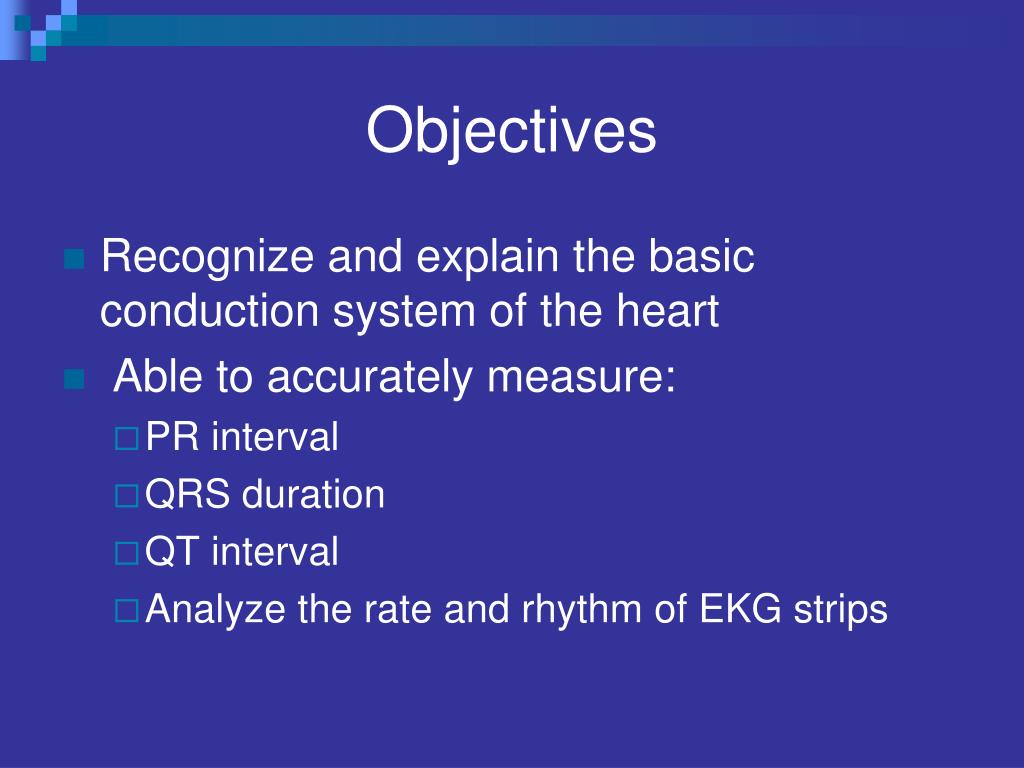 Objectives

Recognize and explain the basic conduction system of the heart

Able to accurately measure:

PR interval

QRS duration

QT interval

Analyze the rate and rhythm of EKG strips